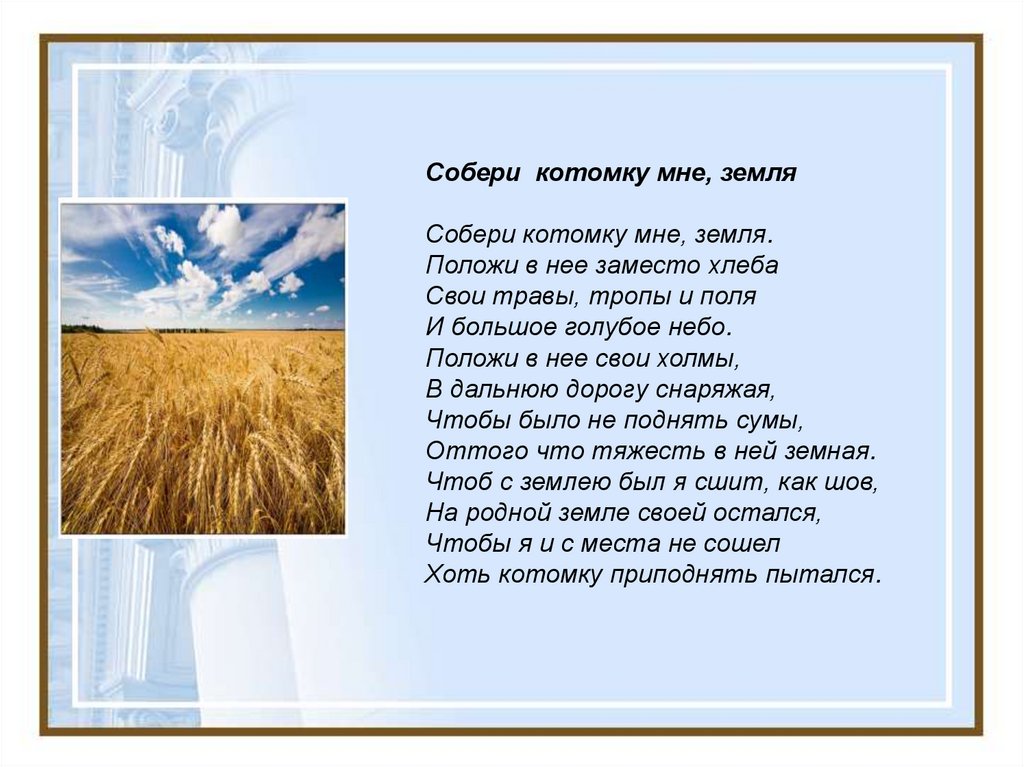 Собери котомку мне, земля

Собери котомку мне, земля.
Положи в нее заместо хлеба
Свои травы, тропы и поля
И большое голубое небо.
Положи в нее свои холмы,
В дальнюю дорогу снаряжая,
Чтобы было не поднять сумы,
Оттого что тяжесть в ней земная.
Чтоб с землею был я сшит, как шов,
На родной земле своей остался,
Чтобы я и с места не сошел
Хоть котомку приподнять пытался.